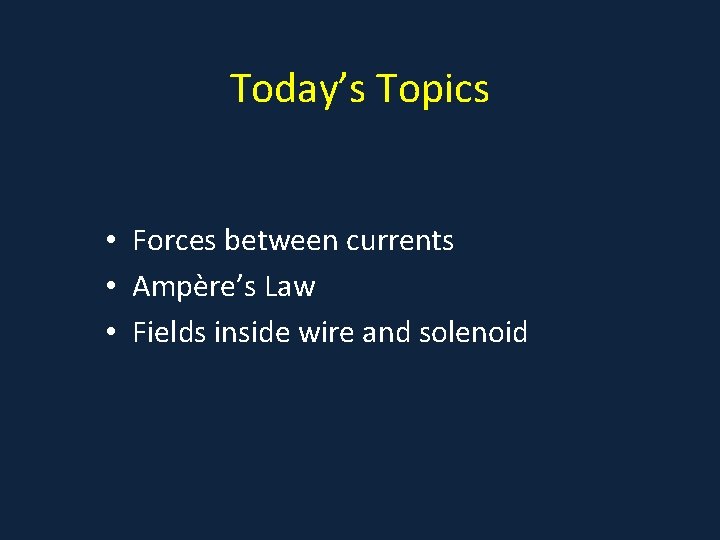 Today’s Topics

• Forces between currents
• Ampère’s Law
• Fields inside wire and solenoid